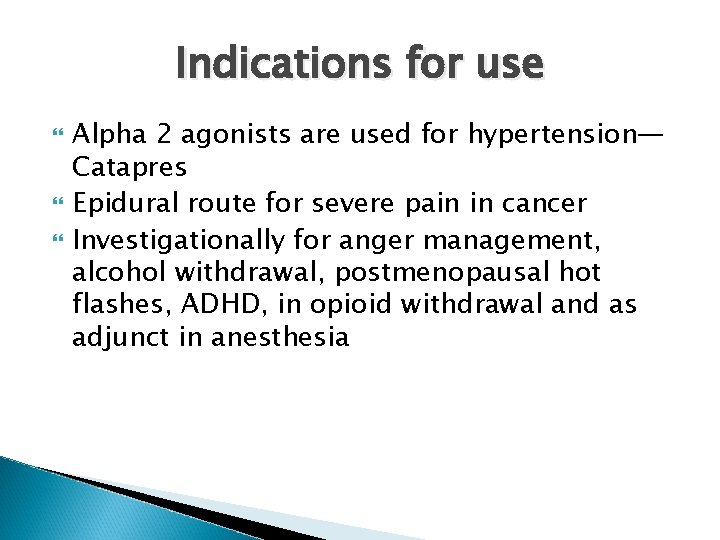 Indications for use

Alpha 2 agonists are used for hypertension—Catapres

Epidural route for severe pain in cancer

Investigationally for anger management, alcohol withdrawal, postmenopausal hot flashes, ADHD, in opioid withdrawal and as adjunct in anesthesia